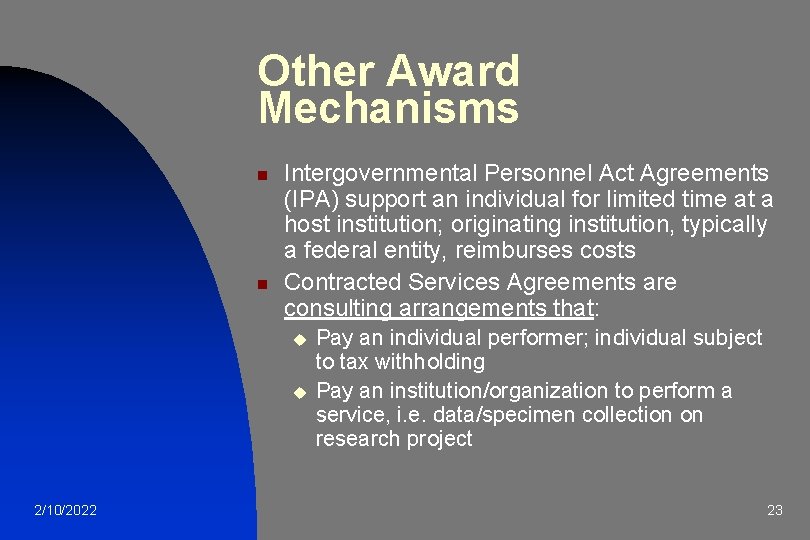 Other Award Mechanisms

- Intergovernmental Personnel Act Agreements (IPA) support an individual for limited time at a host institution; originating institution, typically a federal entity, reimburses costs
- Contracted Services Agreements are consulting arrangements that:
  - Pay an individual performer; individual subject to tax withholding
  - Pay an institution/organization to perform a service, i.e. data/specimen collection on research project

2/10/2022

23